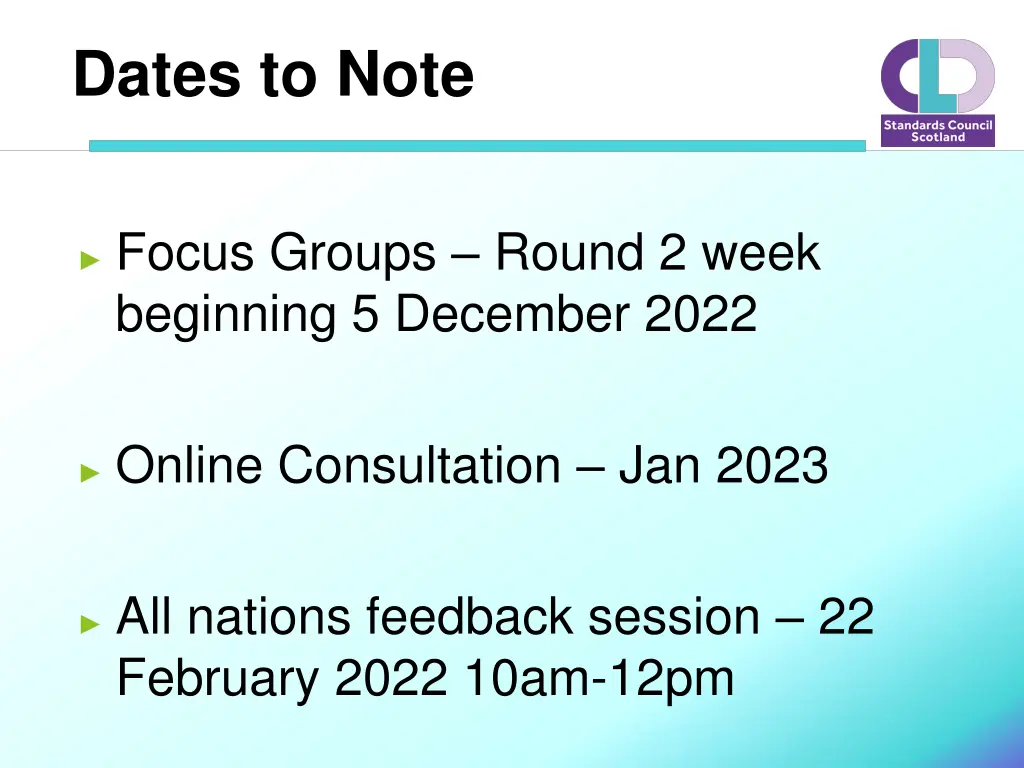 Dates to Note

CLD Standards Council Scotland

► Focus Groups – Round 2 week beginning 5 December 2022

► Online Consultation – Jan 2023

► All nations feedback session – 22 February 2022 10am-12pm